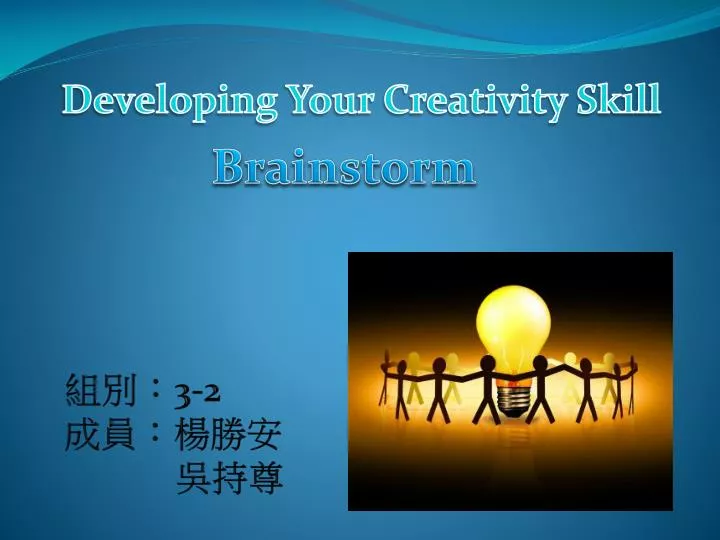 Developing Your Creativity Skill
Brainstorm

組別：3-2
成員：楊勝安
吳持尊